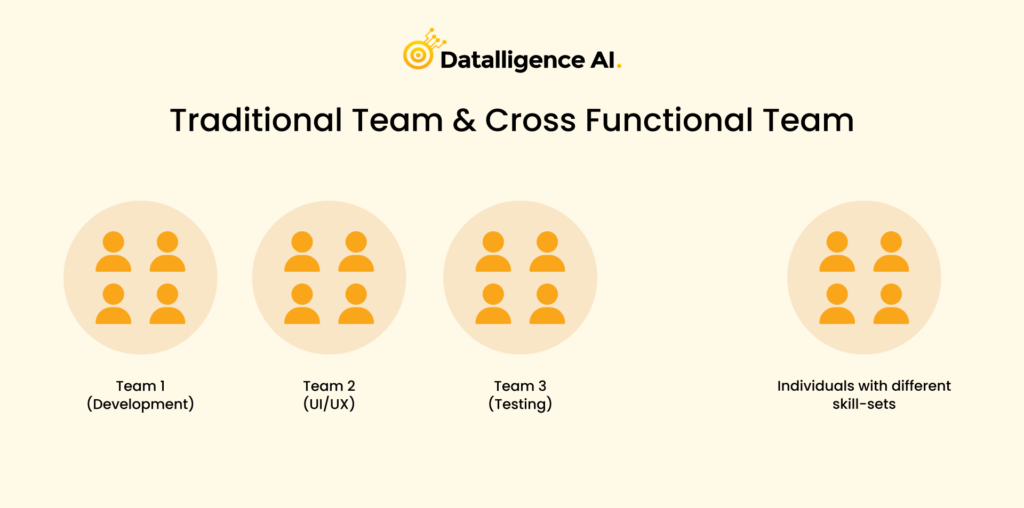 Datalligence AI.

Traditional Team & Cross Functional Team

Team 1
(Development)

Team 2
(UI/UX)

Team 3
(Testing)

Individuals with different skill-sets